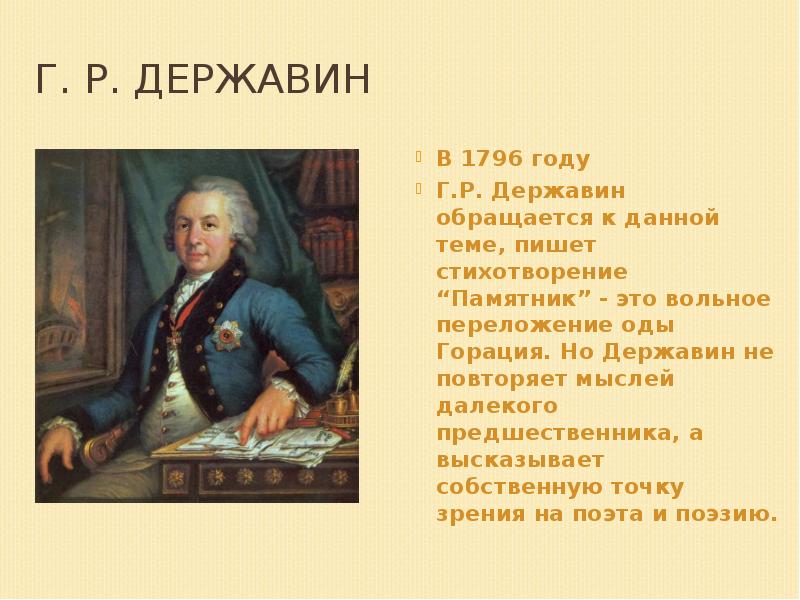 Г. Р. ДЕРЖАВИН

В 1796 году

Г.Р. Державин обращается к данной теме, пишет стихотворение “Памятник” - это вольное переложение оды Горация. Но Державин не повторяет мыслей далекого предшественника, а высказывает собственную точку зрения на поэта и поэзию.